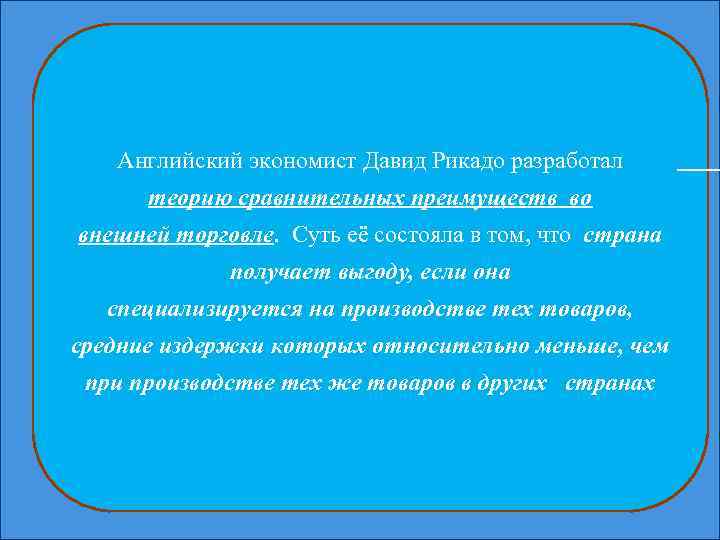 Английский экономист Давид Рикадо разработал теорию сравнительных преимуществ во внешней торговле. Суть её состояла в том, что страна получает выгоду, если она специализируется на производстве тех товаров, средние издержки которых относительно меньше, чем при производстве тех же товаров в других странах